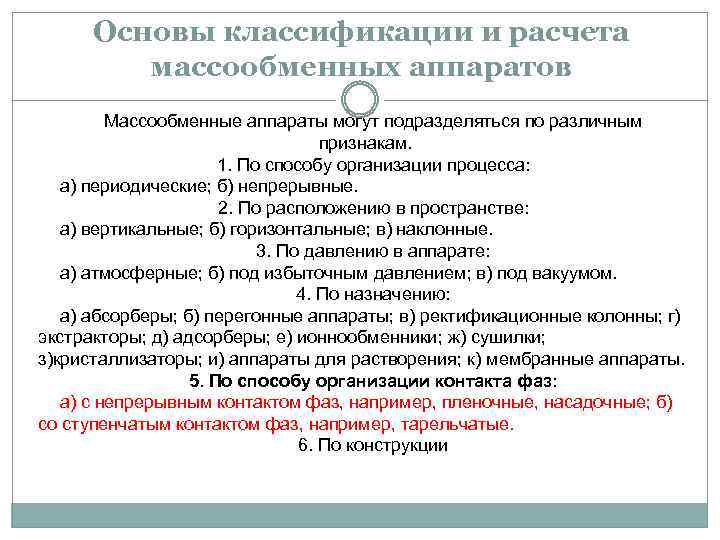 Основы классификации и расчета массообменных аппаратов

Массообменные аппараты могут подразделяться по различным признакам.

1. По способу организации процесса:

а) периодические; б) непрерывные.

2. По расположению в пространстве:

а) вертикальные; б) горизонтальные; в) наклонные.

3. По давлению в аппарате:

а) атмосферные; б) под избыточным давлением; в) под вакуумом.

4. По назначению:

а) абсорберы; б) перегонные аппараты; в) ректификационные колонны; г) экстракторы; д) адсорберы; е) ионнообменники; ж) сушилки; з)кристаллизаторы; и) аппараты для растворения; к) мембранные аппараты.

5. По способу организации контакта фаз:

а) с непрерывным контактом фаз, например, пленочные, насадочные; б) со ступенчатым контактом фаз, например, тарельчатые.

6. По конструкции